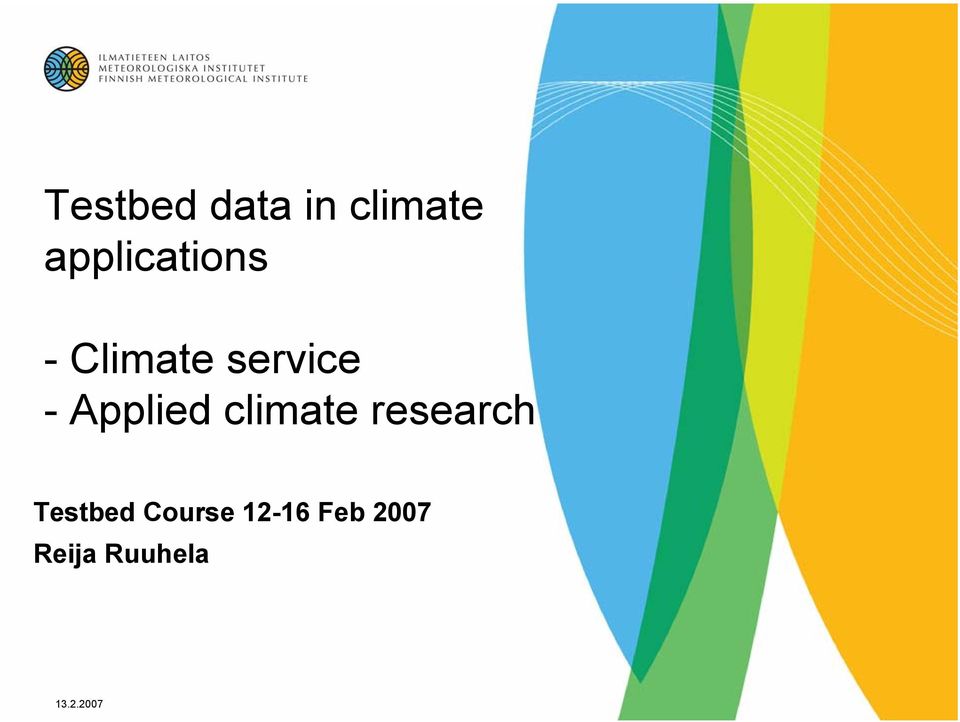 ILMATIETEEN LAITOS
METEOROLOGISKA INSTITUTET
FINNISH METEOROLOGICAL INSTITUTE

Testbed data in climate applications

- Climate service
- Applied climate research

Testbed Course 12-16 Feb 2007
Reija Ruuhela

13.2.2007